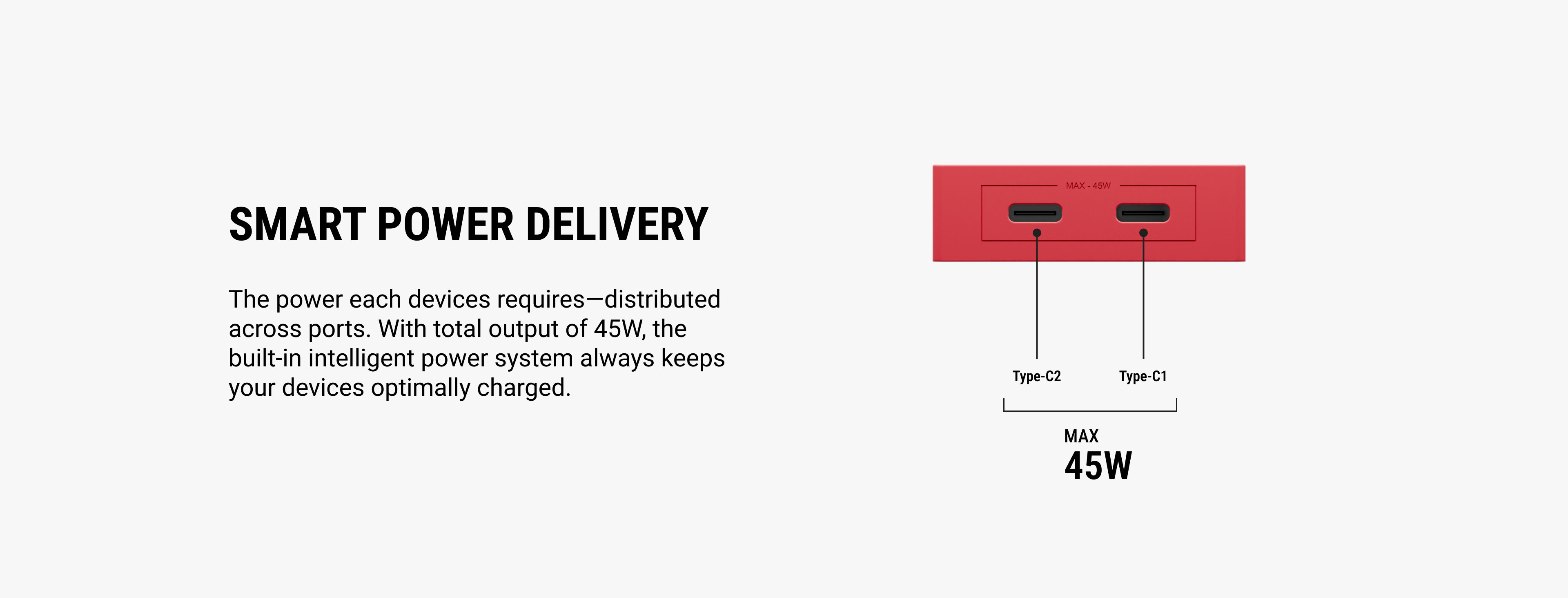 SMART POWER DELIVERY

The power each devices requires—distributed across ports. With total output of 45W, the built-in intelligent power system always keeps your devices optimally charged.

MAX - 45W

Type-C2

Type-C1

MAX
45W